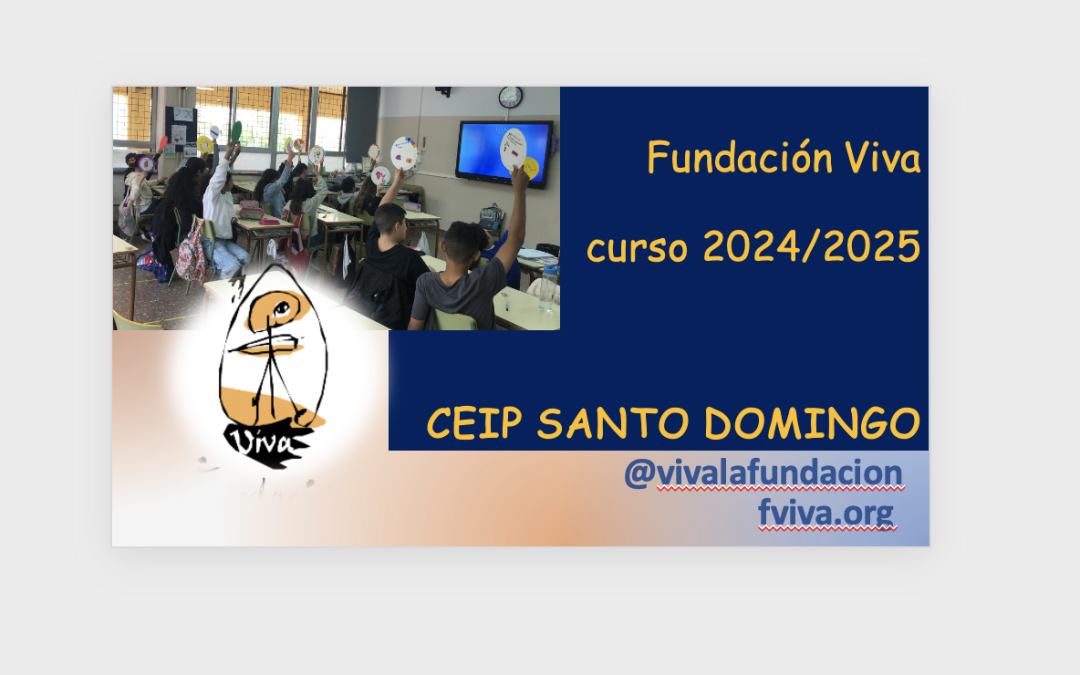 Fundación Viva

curso 2024/2025

Viva

CEIP SANTO DOMINGO

@vivalafundacion
fviva.org